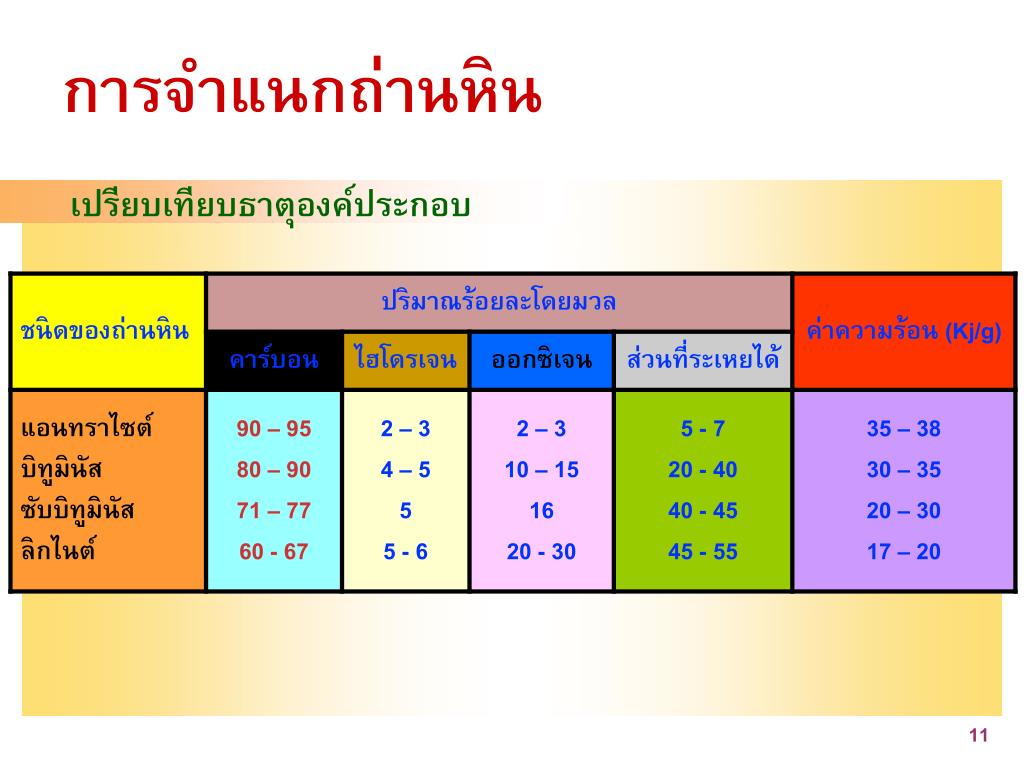 การจำแนกถ่านหิน

เปรียบเทียบธาตุองค์ประกอบ

| ชนิดของถ่านหิน | ปริมาณร้อยละโดยมวล | | | | ค่าความร้อน (Kj/g) |
|---|---|---|---|---|---|
| | คาร์บอน | ไฮโดรเจน | ออกซิเจน | ส่วนที่ระเหยได้ | |
| แอนทราไซต์ | 90 – 95 | 2 – 3 | 2 – 3 | 5 - 7 | 35 – 38 |
| บิทูมินัส | 80 – 90 | 4 – 5 | 10 – 15 | 20 - 40 | 30 – 35 |
| ซับบิทูมินัส | 71 – 77 | 5 | 16 | 40 - 45 | 20 – 30 |
| ลิกไนต์ | 60 - 67 | 5 - 6 | 20 - 30 | 45 - 55 | 17 – 20 |

11